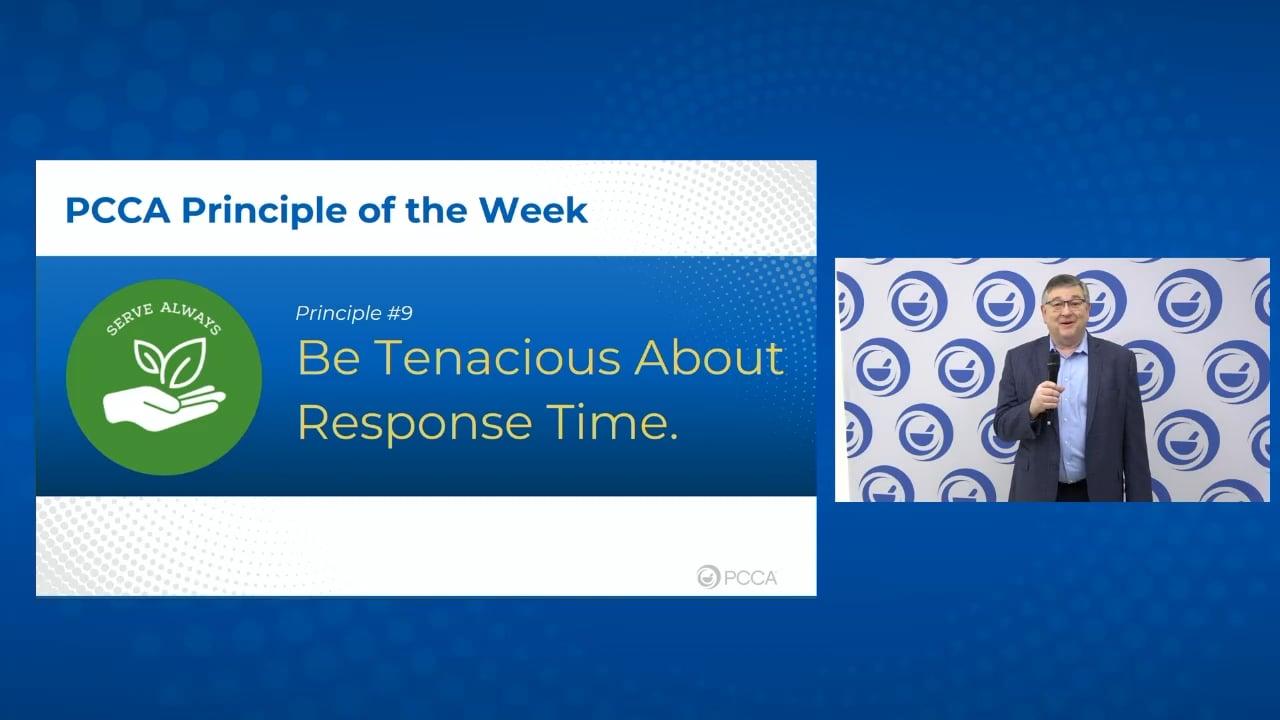 PCCA Principle of the Week

SERVE ALWAYS

Principle #9
Be Tenacious About Response Time.

PCCA